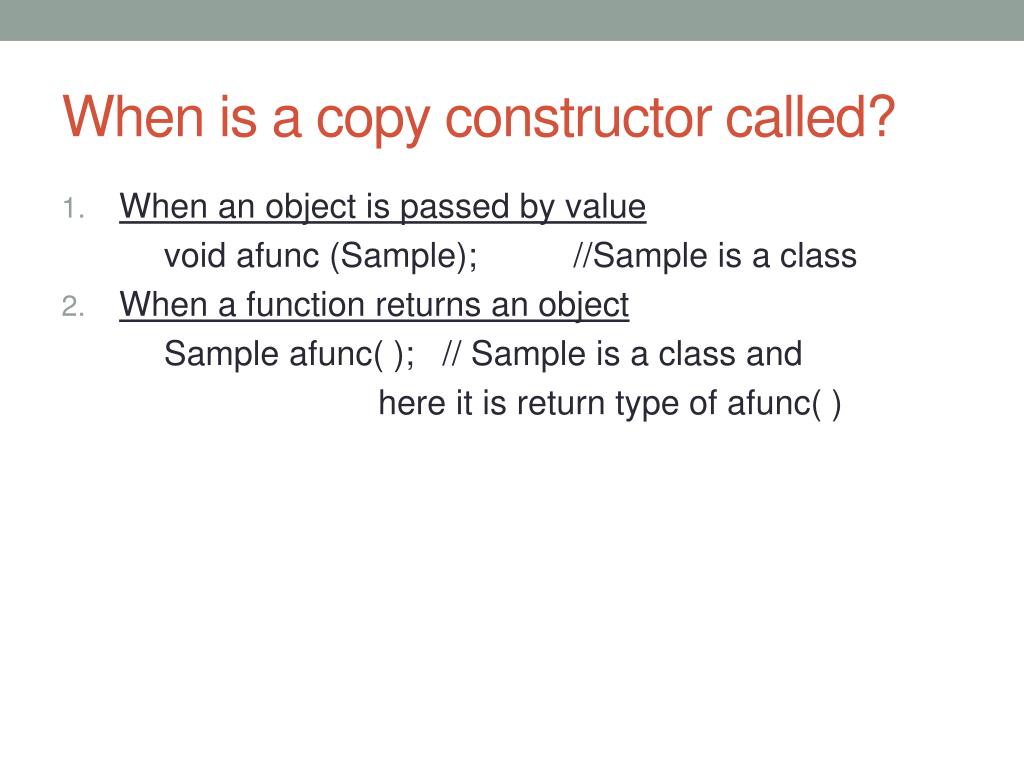 When is a copy constructor called?

1. When an object is passed by value
void afunc (Sample); //Sample is a class
2. When a function returns an object
Sample afunc( ); // Sample is a class and here it is return type of afunc( )